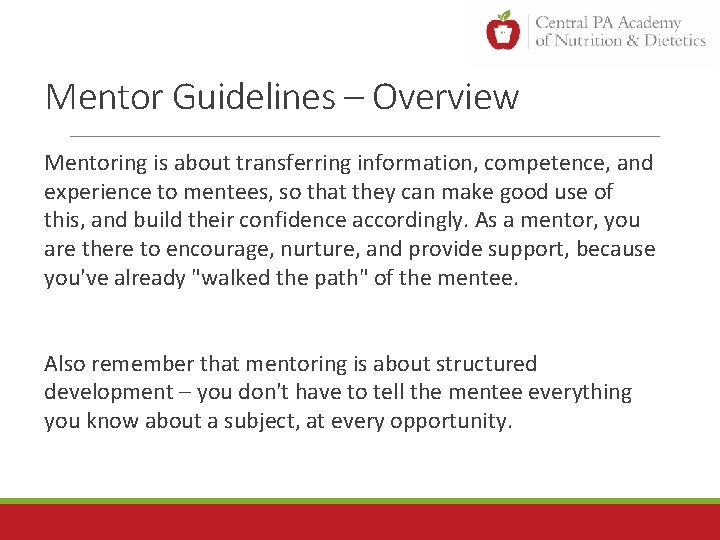 Central PA Academy of Nutrition & Dietetics

Mentor Guidelines – Overview

Mentoring is about transferring information, competence, and experience to mentees, so that they can make good use of this, and build their confidence accordingly. As a mentor, you are there to encourage, nurture, and provide support, because you've already "walked the path" of the mentee.

Also remember that mentoring is about structured development – you don't have to tell the mentee everything you know about a subject, at every opportunity.